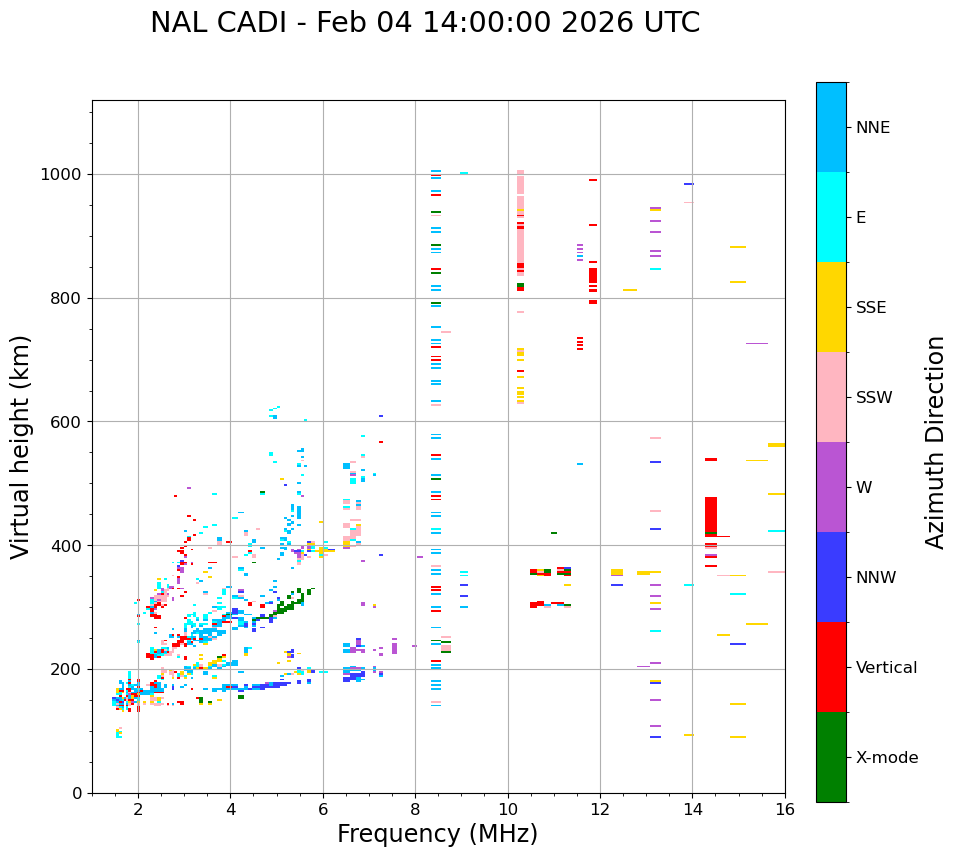 NAL CADI - Feb 04 14:00:00 2026 UTC

Virtual height (km)

1000
800
600
400
200
0

2
4
6
8
10
12
14
16

Frequency (MHz)

NNE
E
SSE
SSW
W
NNW
Vertical
X-mode

Azimuth Direction